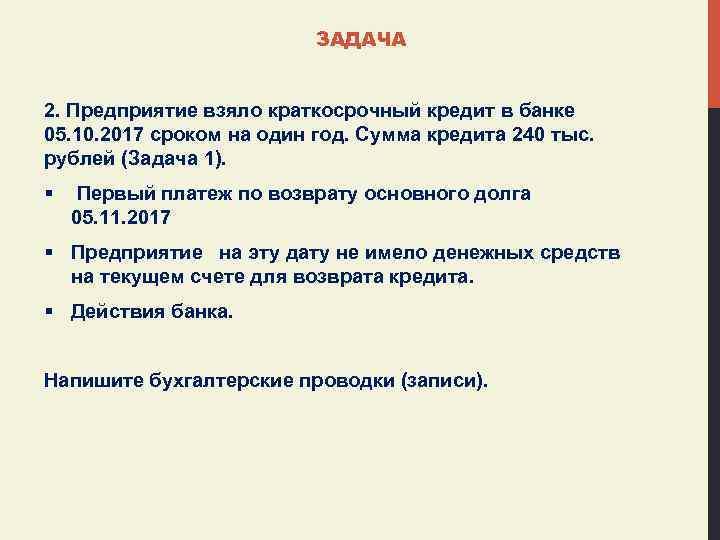 ЗАДАЧА

2. Предприятие взяло краткосрочный кредит в банке 05.10.2017 сроком на один год. Сумма кредита 240 тыс. рублей (Задача 1).

▪ Первый платеж по возврату основного долга 05.11.2017

▪ Предприятие на эту дату не имело денежных средств на текущем счете для возврата кредита.

▪ Действия банка.

Напишите бухгалтерские проводки (записи).